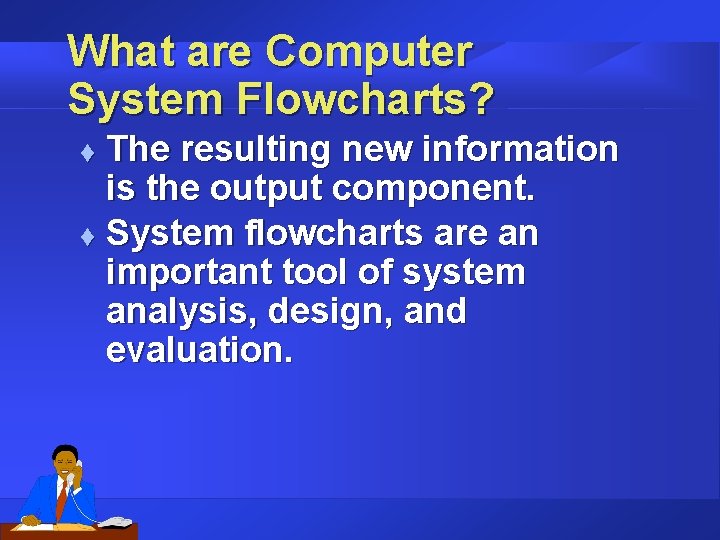 What are Computer System Flowcharts?

♦ The resulting new information is the output component.

♦ System flowcharts are an important tool of system analysis, design, and evaluation.